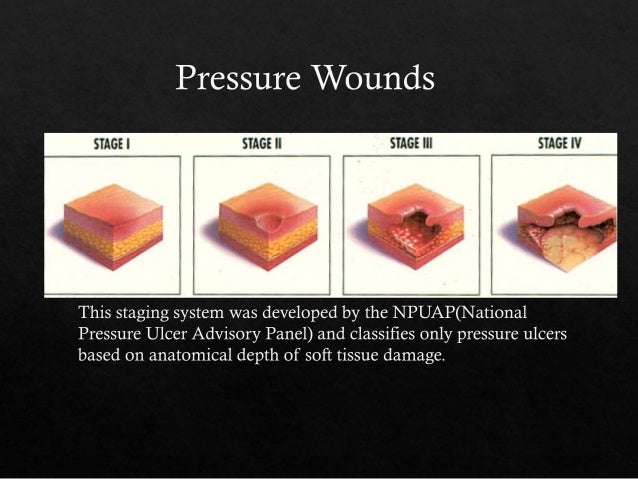 Pressure Wounds

STAGE I

STAGE II

STAGE III

STAGE IV

This staging system was developed by the NPUAP(National Pressure Ulcer Advisory Panel) and classifies only pressure ulcers based on anatomical depth of soft tissue damage.